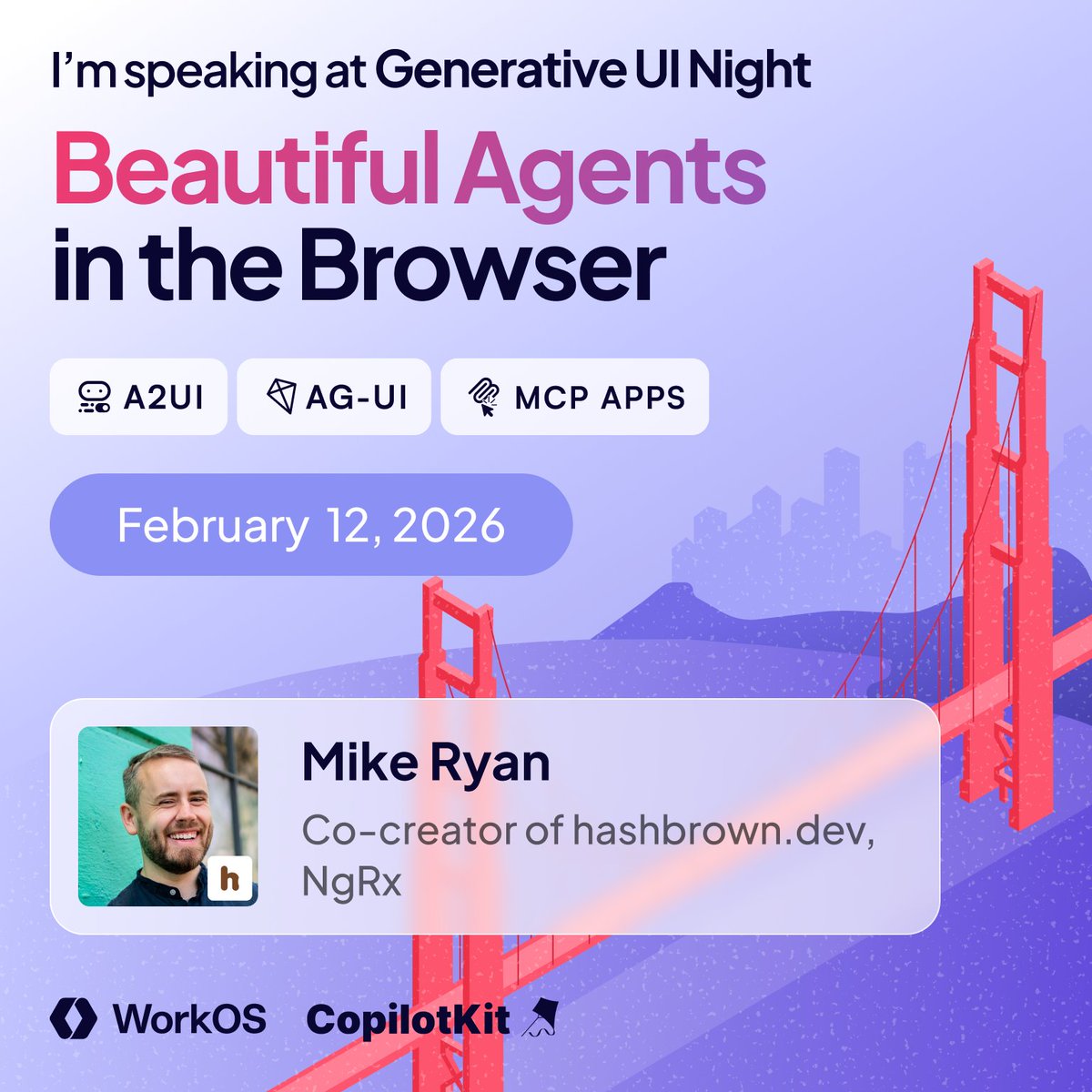 I'm speaking at Generative UI Night

Beautiful Agents in the Browser

A2UI

AG-UI

MCP APPS

February 12, 2026

h

Mike Ryan

Co-creator of hashbrown.dev, NgRx

WorkOS

CopilotKit